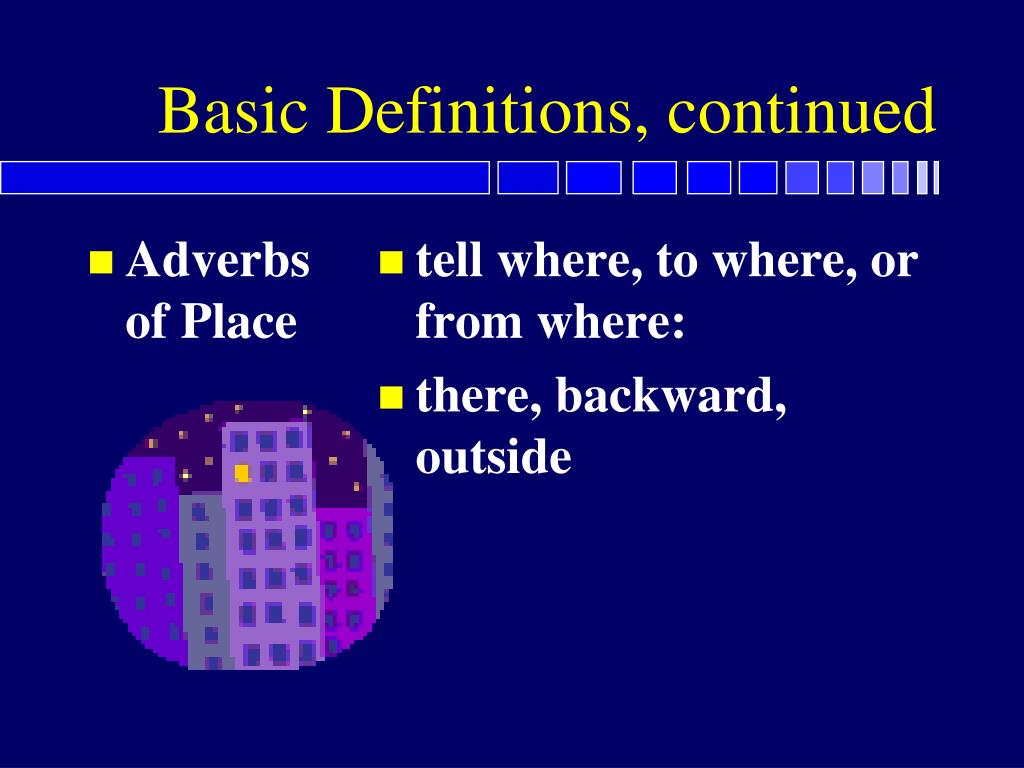 Basic Definitions, continued

Adverbs of Place

tell where, to where, or from where:

there, backward, outside